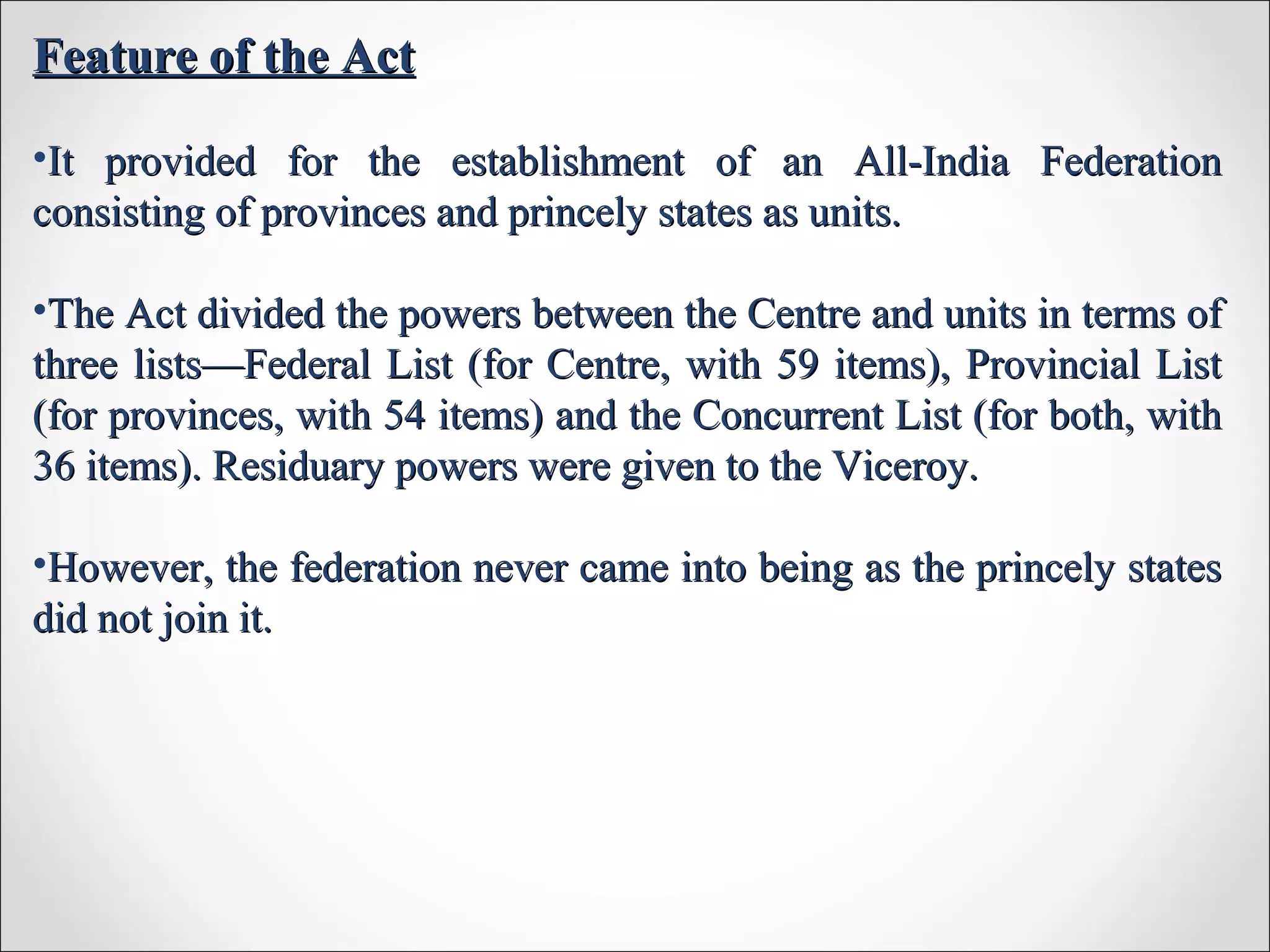 Feature of the Act

•It provided for the establishment of an All-India Federation consisting of provinces and princely states as units.

•The Act divided the powers between the Centre and units in terms of three lists—Federal List (for Centre, with 59 items), Provincial List (for provinces, with 54 items) and the Concurrent List (for both, with 36 items). Residuary powers were given to the Viceroy.

•However, the federation never came into being as the princely states did not join it.